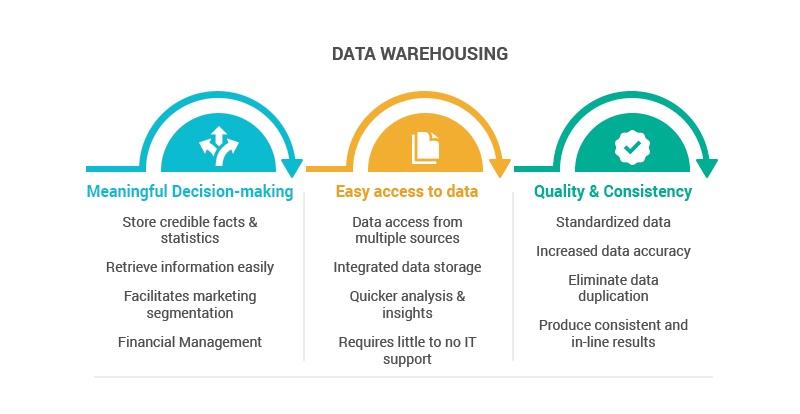 DATA WAREHOUSING

Meaningful Decision-making

Store credible facts & statistics

Retrieve information easily

Facilitates marketing segmentation

Financial Management

Easy access to data

Data access from multiple sources

Integrated data storage

Quicker analysis & insights

Requires little to no IT support

Quality & Consistency

Standardized data

Increased data accuracy

Eliminate data duplication

Produce consistent and in-line results